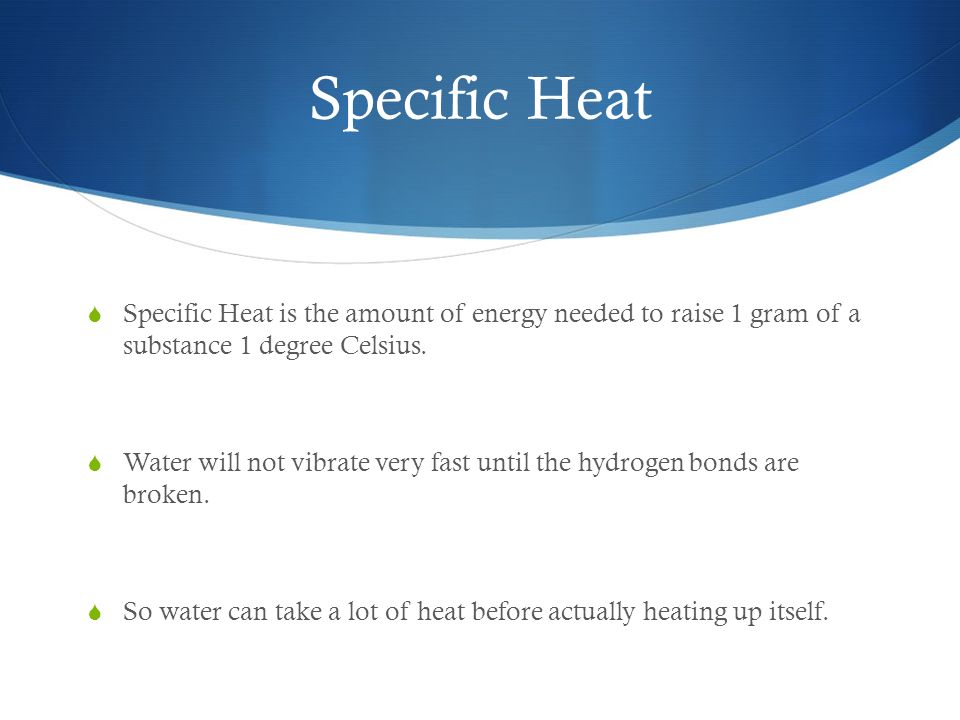 Specific Heat

Specific Heat is the amount of energy needed to raise 1 gram of a substance 1 degree Celsius.

Water will not vibrate very fast until the hydrogen bonds are broken.

So water can take a lot of heat before actually heating up itself.